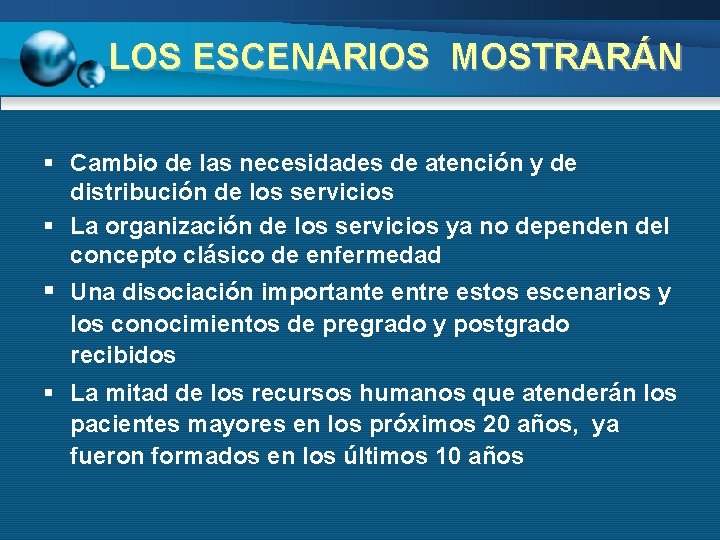 LOS ESCENARIOS  MOSTRARÁN

▪ Cambio de las necesidades de atención y de distribución de los servicios
▪ La organización de los servicios ya no dependen del concepto clásico de enfermedad
▪ Una disociación importante entre estos escenarios y los conocimientos de pregrado y postgrado recibidos
▪ La mitad de los recursos humanos que atenderán los pacientes mayores en los próximos 20 años,  ya fueron formados en los últimos 10 años